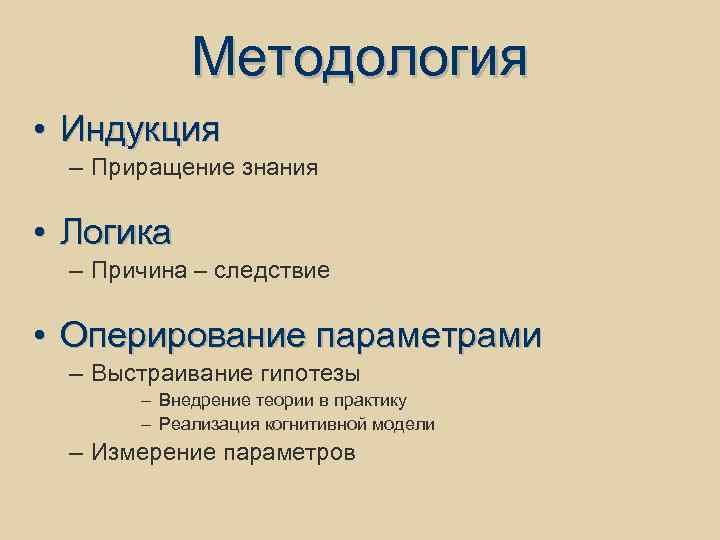 Методология

• Индукция
– Приращение знания

• Логика
– Причина – следствие

• Оперирование параметрами
– Выстраивание гипотезы
– Внедрение теории в практику
– Реализация когнитивной модели
– Измерение параметров